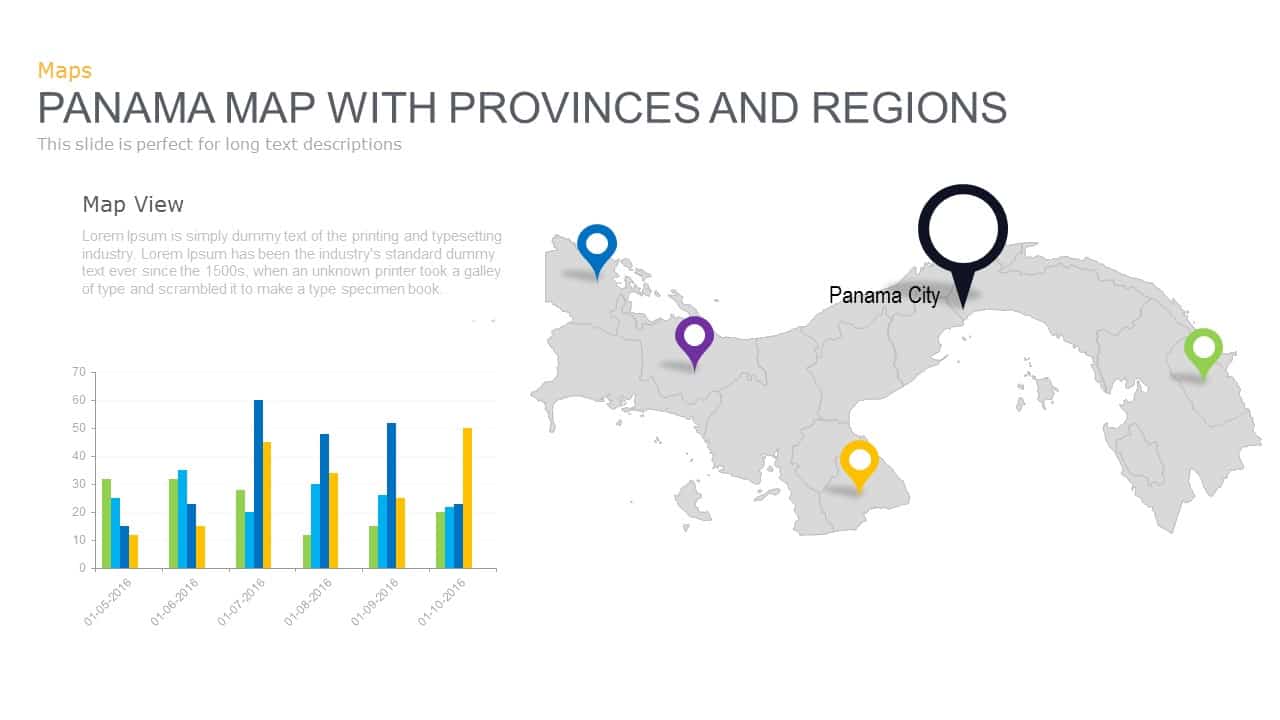 Maps
PANAMA MAP WITH PROVINCES AND REGIONS
This slide is perfect for long text descriptions

Map View
Lorem Ipsum is simply dummy text of the printing and typesetting industry. Lorem Ipsum has been the industry's standard dummy text ever since the 1500s, when an unknown printer took a galley of type and scrambled it to make a type specimen book.

70
60
50
40
30
20
10
0
01-05-2016
01-06-2016
01-07-2016
01-08-2016
01-09-2016
01-10-2016

Panama City